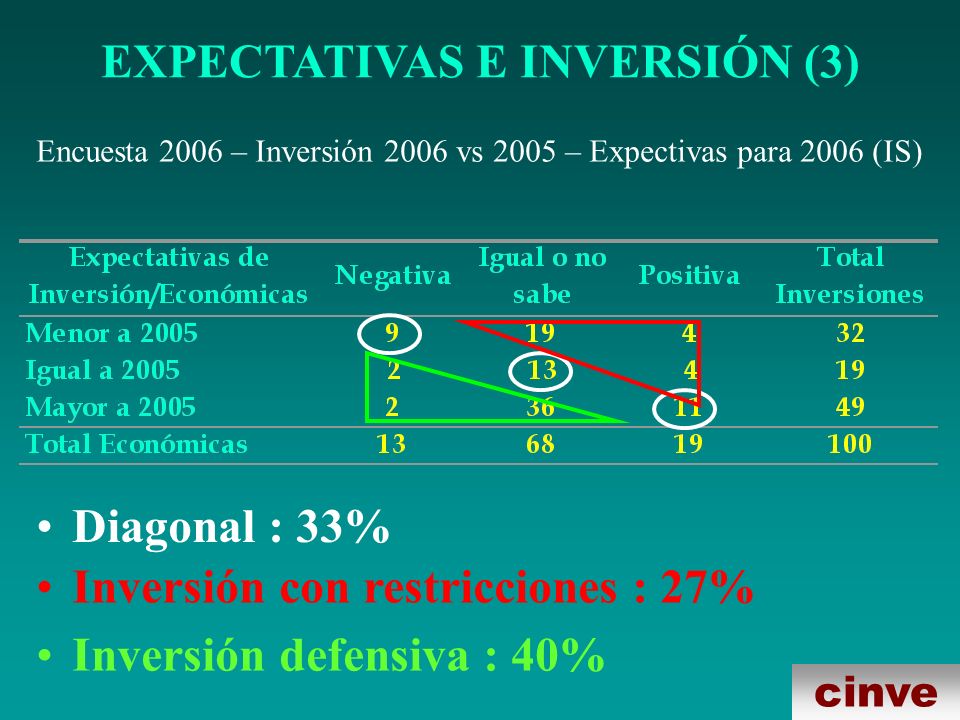 EXPECTATIVAS E INVERSIÓN (3)

Encuesta 2006 – Inversión 2006 vs 2005 – Expectivas para 2006 (IS)

| Expectativas de Inversión/Económicas | Negativa | Igual o no sabe | Positiva | Total Inversiones |
|---|---|---|---|---|
| Menor a 2005 | 9 | 19 | 4 | 32 |
| Igual a 2005 | 2 | 13 | 4 | 19 |
| Mayor a 2005 | 2 | 36 | 11 | 49 |
| Total Económicas | 13 | 68 | 19 | 100 |

• Diagonal : 33%
• Inversión con restricciones : 27%
• Inversión defensiva : 40%

cinve